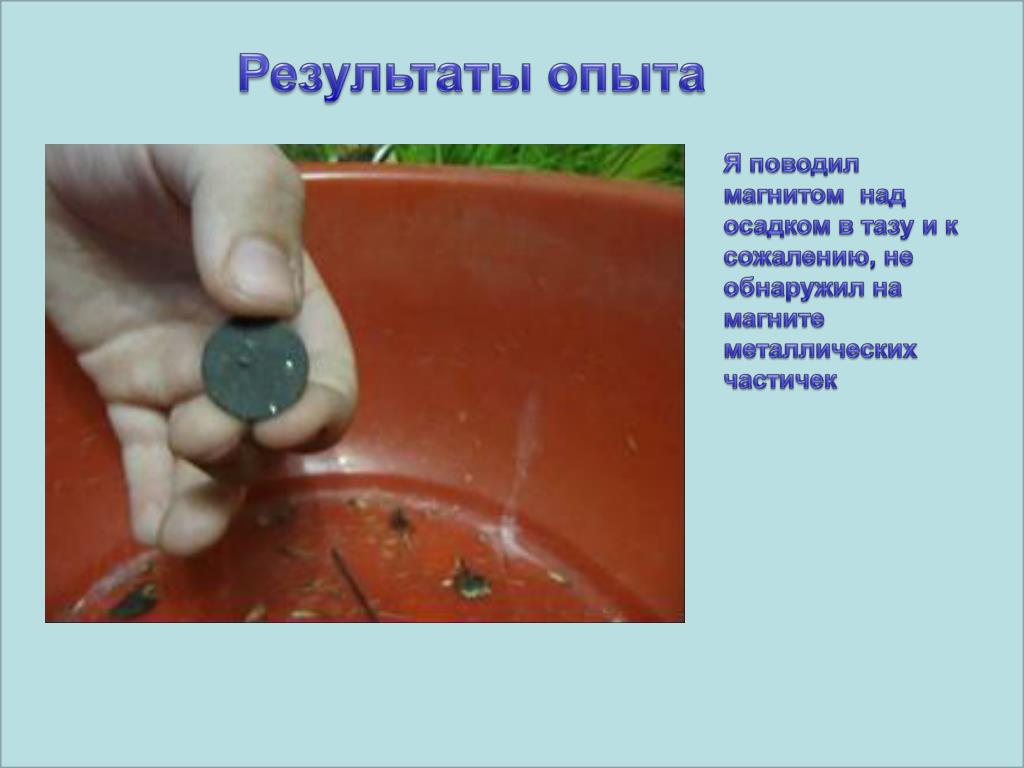 Результаты опыта

Я поводил магнитом над осадком в тазу и к сожалению, не обнаружил на магните металлических частичек